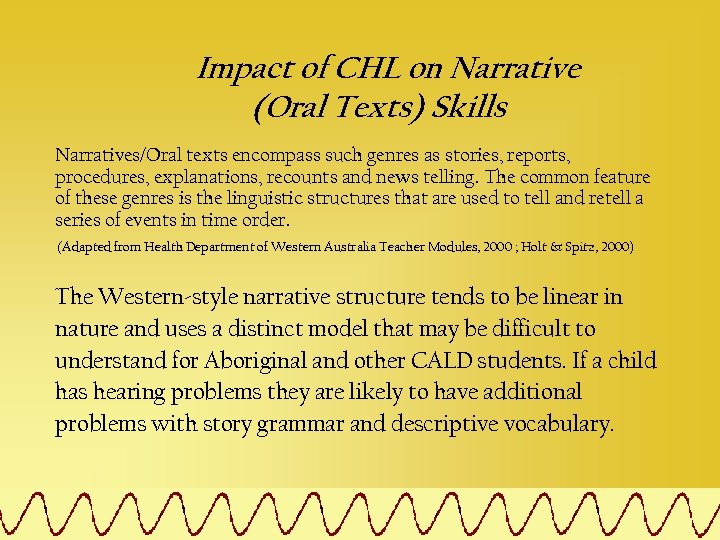 Impact of CHL on Narrative (Oral Texts) Skills

Narratives/Oral texts encompass such genres as stories, reports, procedures, explanations, recounts and news telling. The common feature of these genres is the linguistic structures that are used to tell and retell a series of events in time order.

(Adapted from Health Department of Western Australia Teacher Modules, 2000 ; Holt & Spitz, 2000)

The Western-style narrative structure tends to be linear in nature and uses a distinct model that may be difficult to understand for Aboriginal and other CALD students. If a child has hearing problems they are likely to have additional problems with story grammar and descriptive vocabulary.